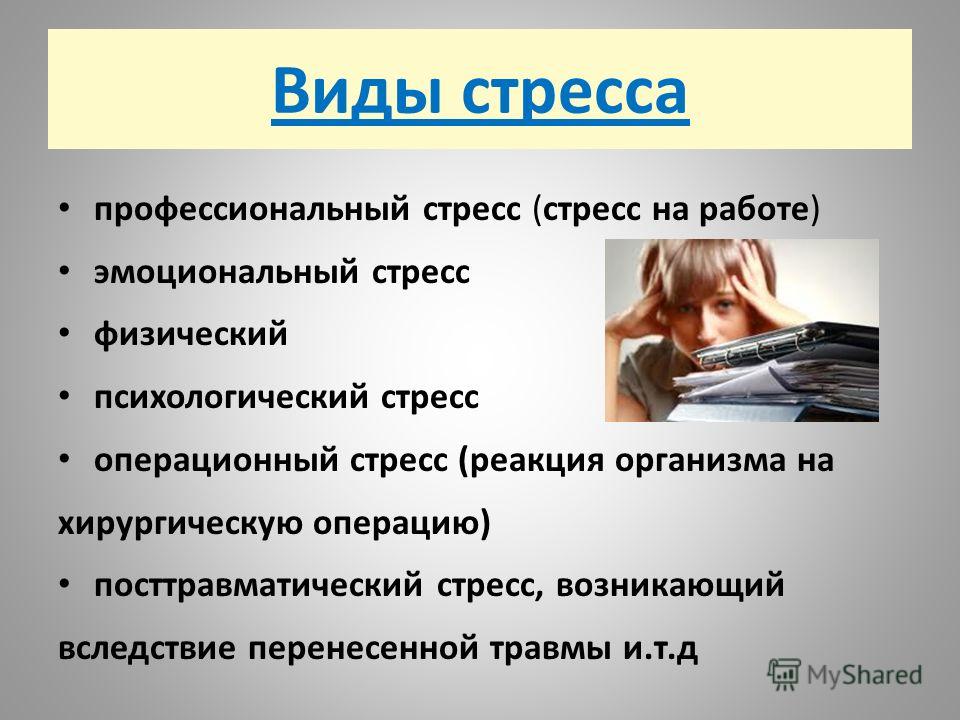 Виды стресса

• профессиональный стресс (стресс на работе)
• эмоциональный стресс
• физический
• психологический стресс
• операционный стресс (реакция организма на хирургическую операцию)
• посттравматический стресс, возникающий вследствие перенесенной травмы и.т.д

MyShared